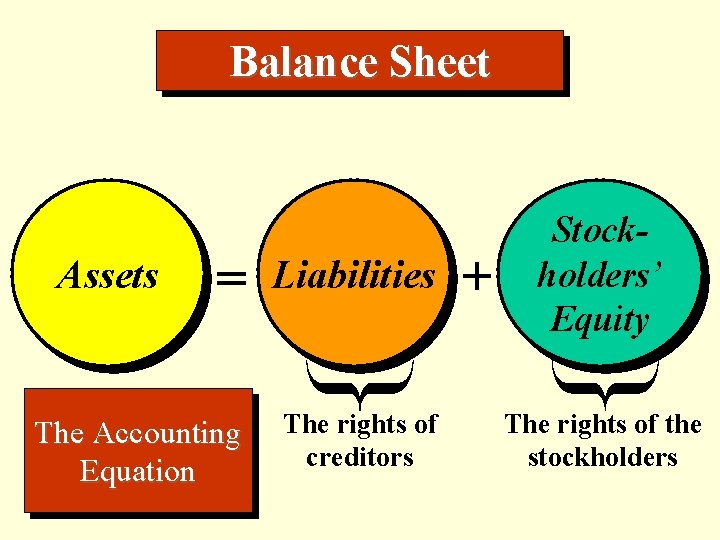 Balance Sheet

Assets = Liabilities + Stockholders' Equity

The Accounting Equation

The rights of creditors

The rights of the stockholders